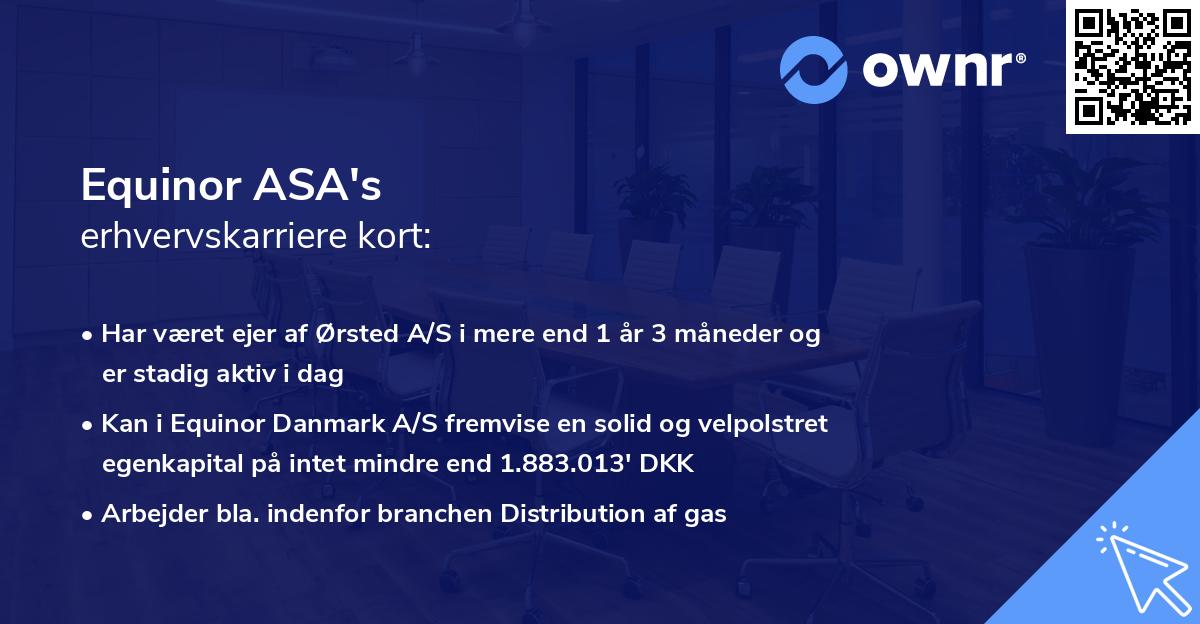 ownr®

Equinor ASA's
erhvervskarriere kort:

• Har været ejer af Ørsted A/S i mere end 1 år 3 måneder og er stadig aktiv i dag

• Kan i Equinor Danmark A/S fremvise en solid og velpolstret egenkapital på intet mindre end 1.883.013' DKK

• Arbejder bla. indenfor branchen Distribution af gas